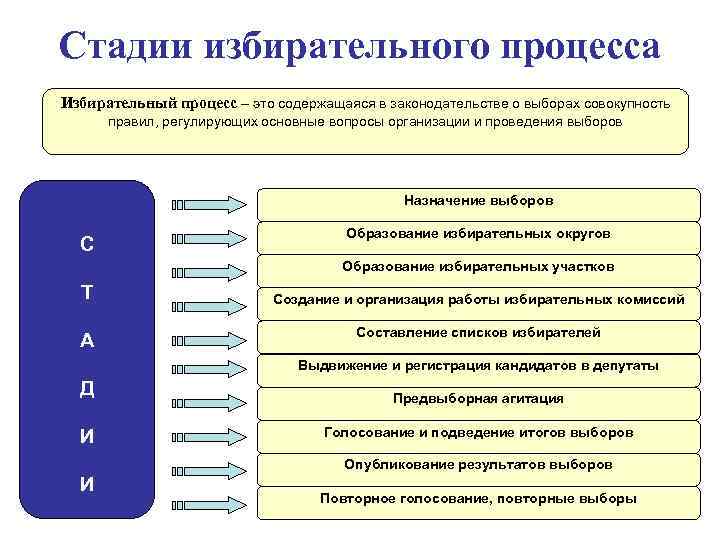 Стадии избирательного процесса

Избирательный процесс – это содержащаяся в законодательстве о выборах совокупность правил, регулирующих основные вопросы организации и проведения выборов

С
Т
А
Д
И
И

Назначение выборов

Образование избирательных округов

Образование избирательных участков

Создание и организация работы избирательных комиссий

Составление списков избирателей

Выдвижение и регистрация кандидатов в депутаты

Предвыборная агитация

Голосование и подведение итогов выборов

Опубликование результатов выборов

Повторное голосование, повторные выборы